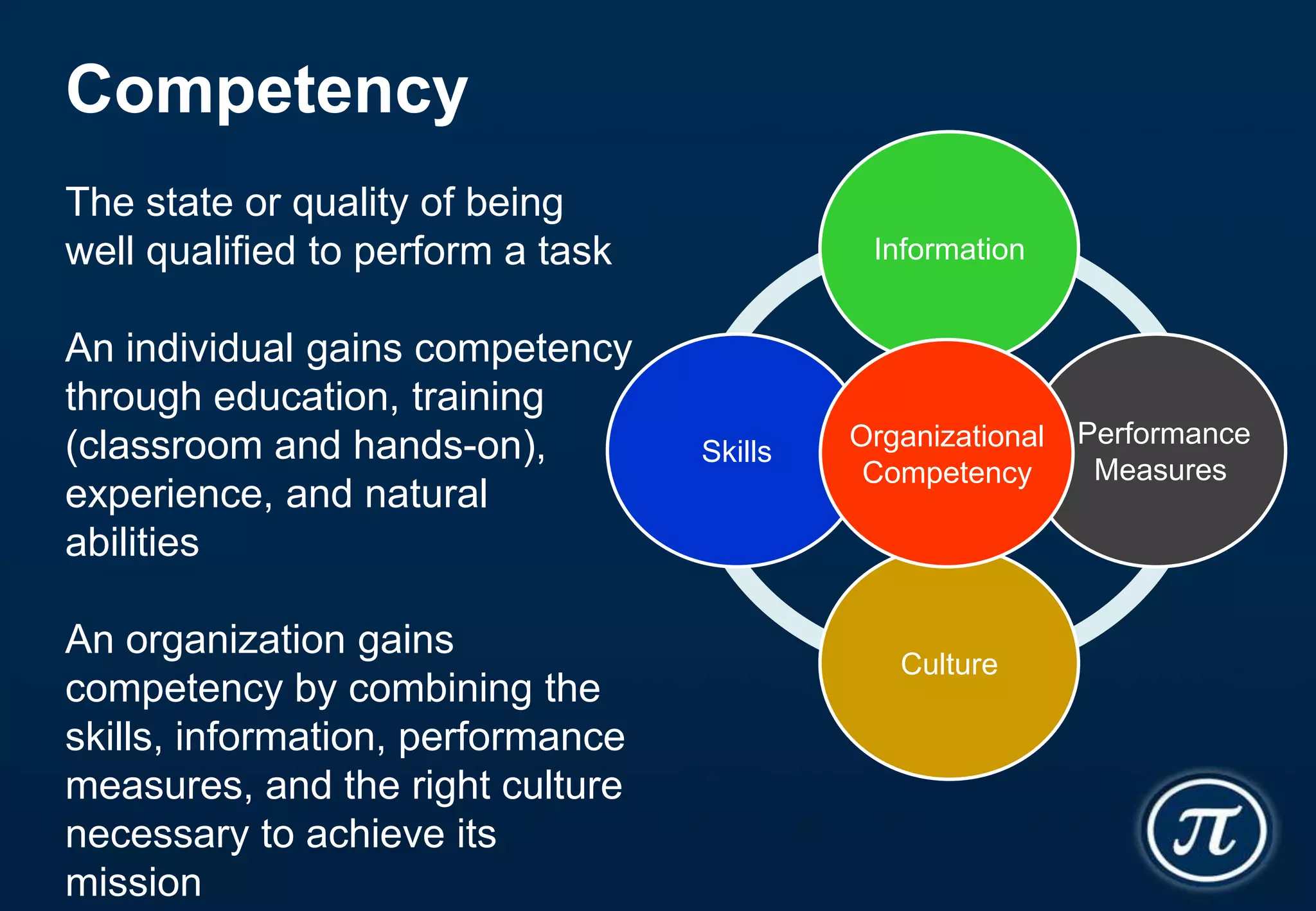 Competency

The state or quality of being well qualified to perform a task

An individual gains competency through education, training (classroom and hands-on), experience, and natural abilities

An organization gains competency by combining the skills, information, performance measures, and the right culture necessary to achieve its mission

Information

Skills

Organizational Competency

Performance Measures

Culture

$\pi$